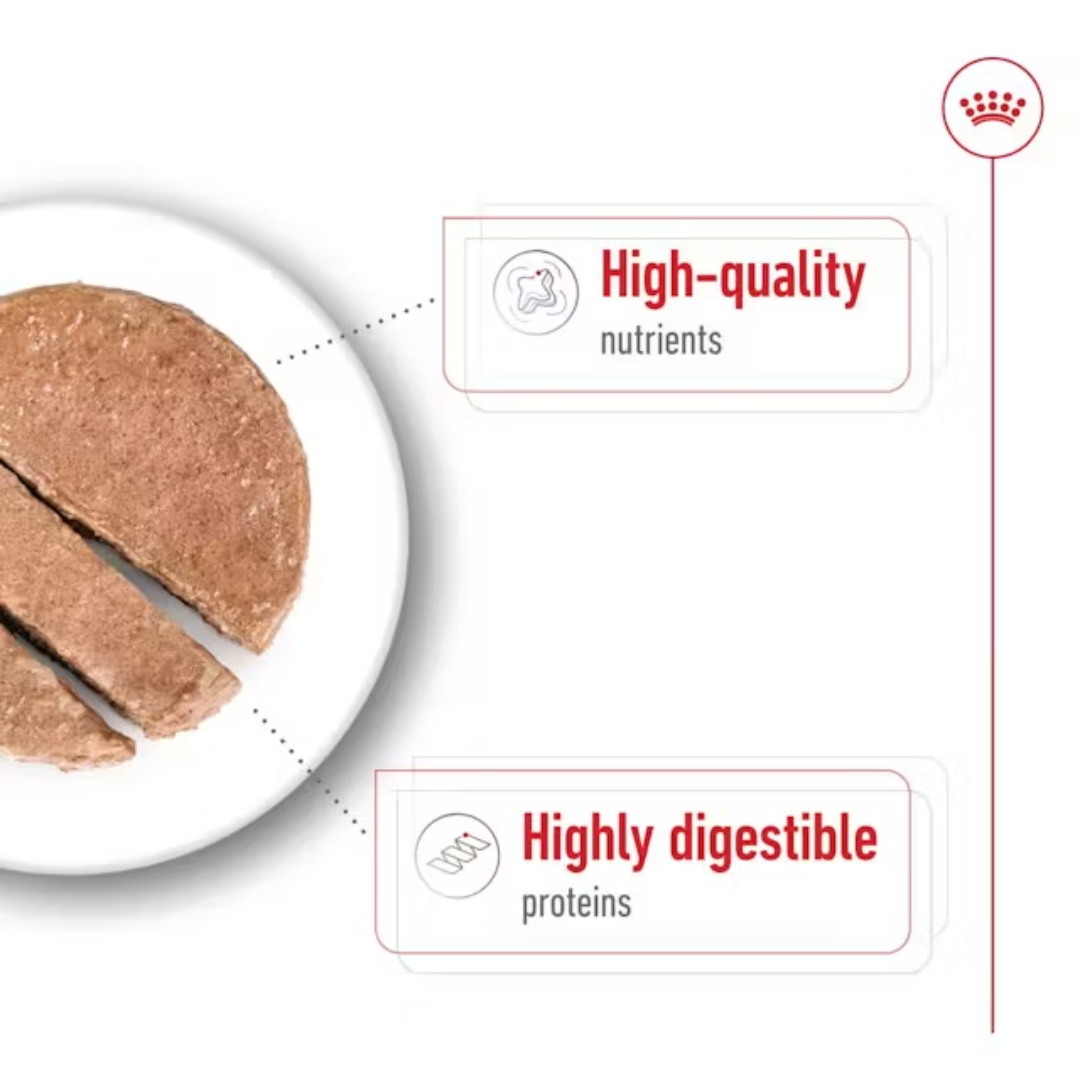 High-quality
nutrients

Highly digestible
proteins